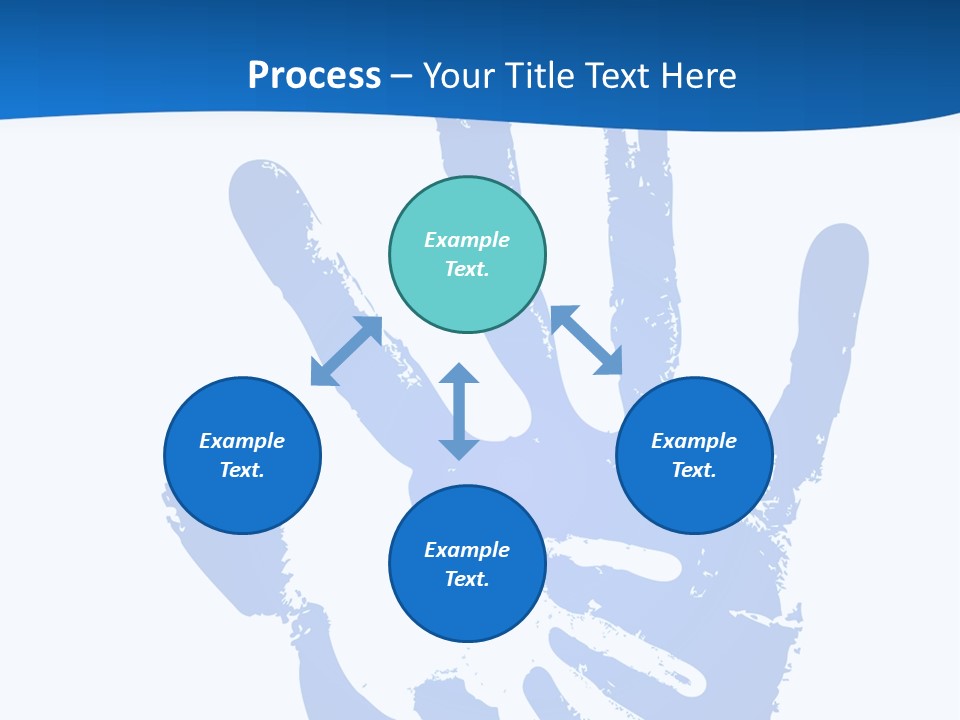 Process – Your Title Text Here

Example Text.

Example Text.

Example Text.

Example Text.